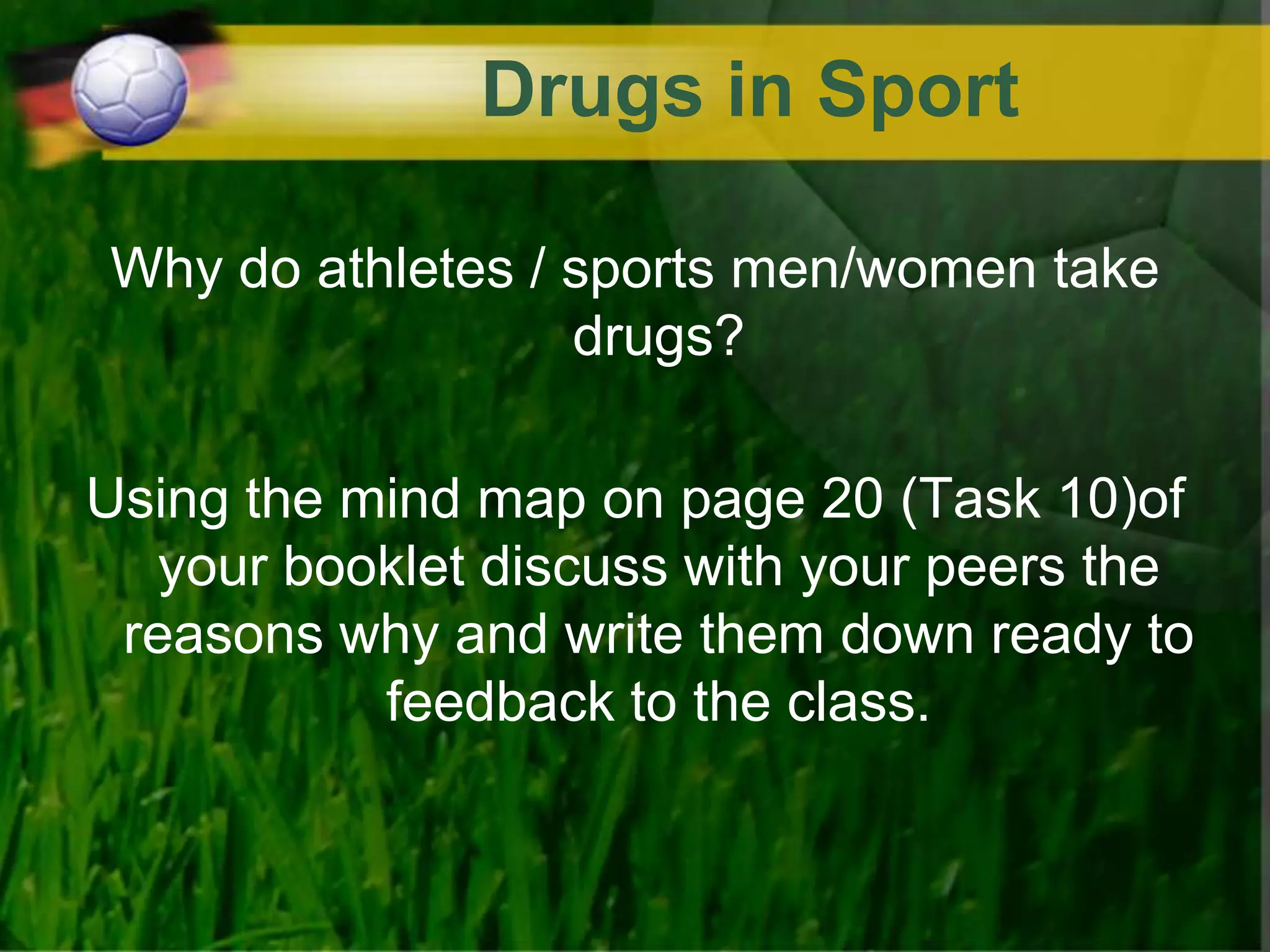 Drugs in Sport

Why do athletes / sports men/women take drugs?

Using the mind map on page 20 (Task 10)of your booklet discuss with your peers the reasons why and write them down ready to feedback to the class.